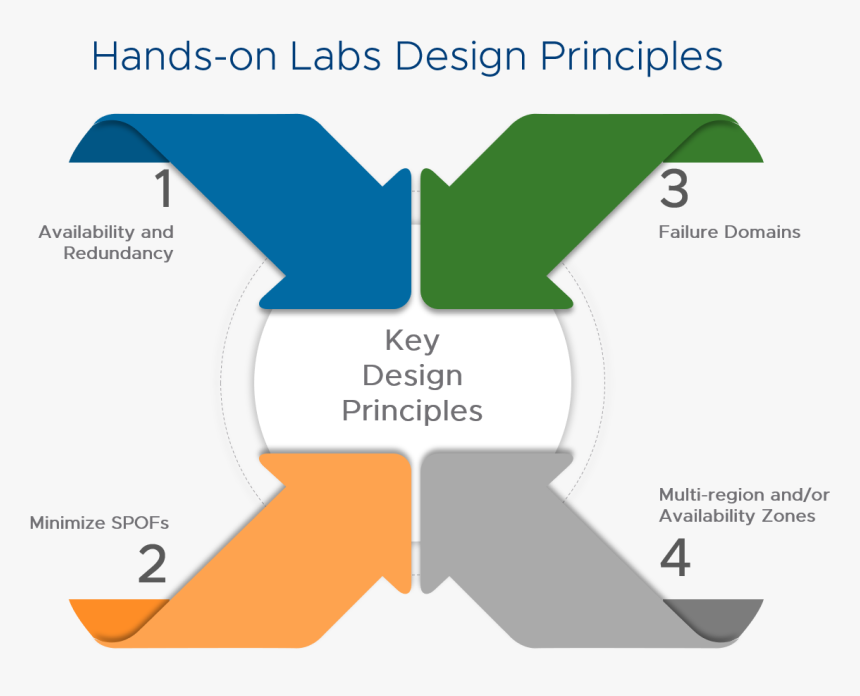 Hands-on Labs Design Principles

1

Availability and Redundancy

3

Failure Domains

Key Design Principles

Minimize SPOFs

2

Multi-region and/or Availability Zones

4